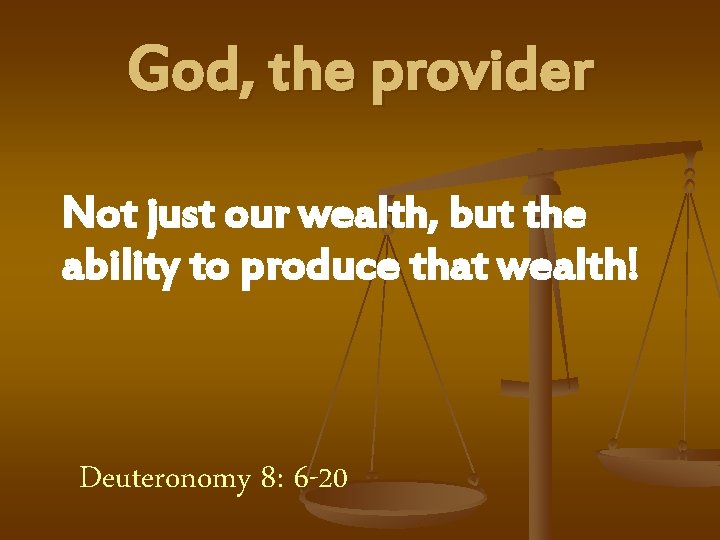 God, the provider

Not just our wealth, but the ability to produce that wealth!

Deuteronomy 8: 6-20